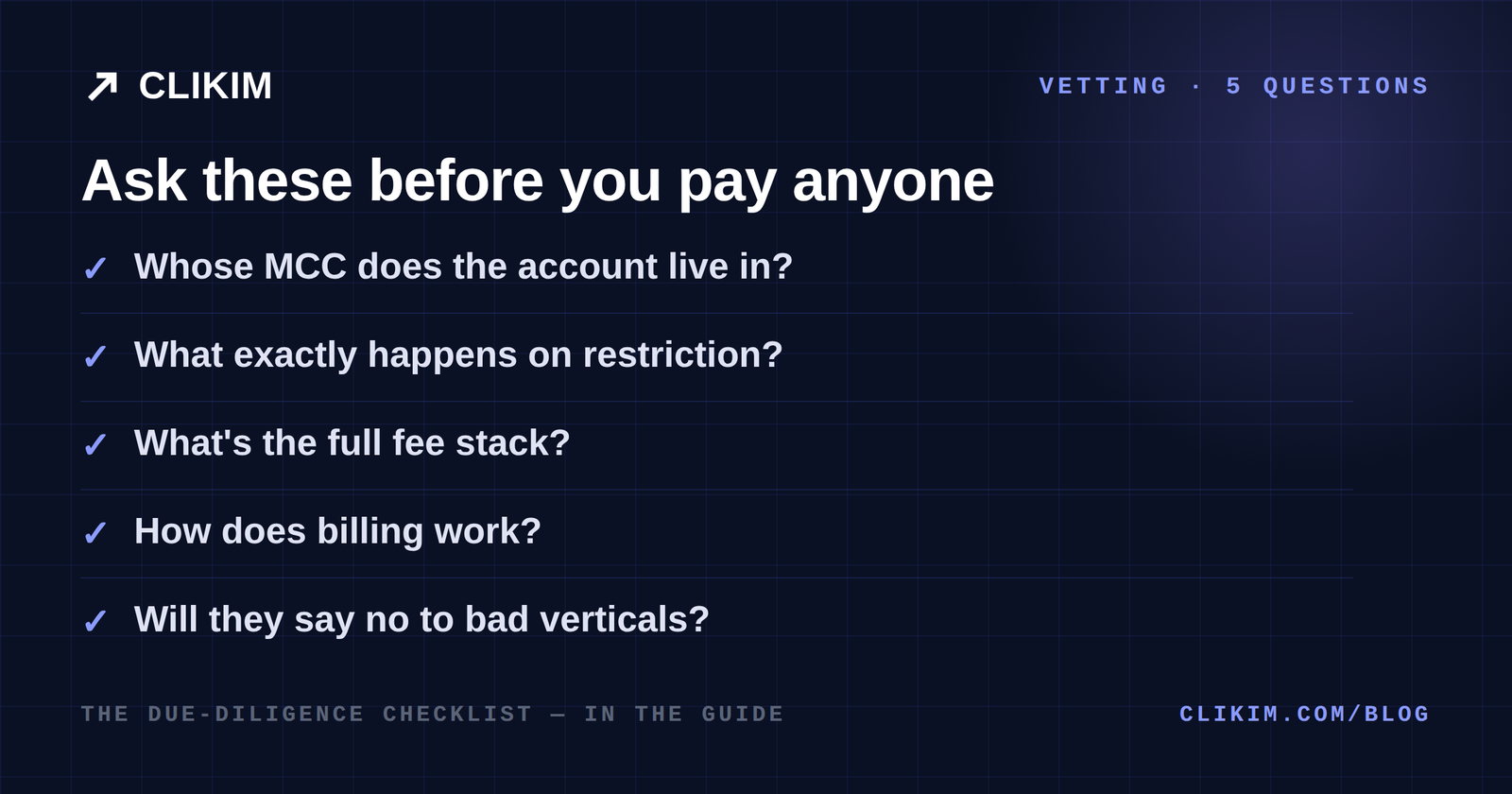 ↗ CLIKIM

VETTING · 5 QUESTIONS

Ask these before you pay anyone

✓ Whose MCC does the account live in?

✓ What exactly happens on restriction?

✓ What's the full fee stack?

✓ How does billing work?

✓ Will they say no to bad verticals?

THE DUE-DILIGENCE CHECKLIST — IN THE GUIDE

CLIKIM.COM/BLOG